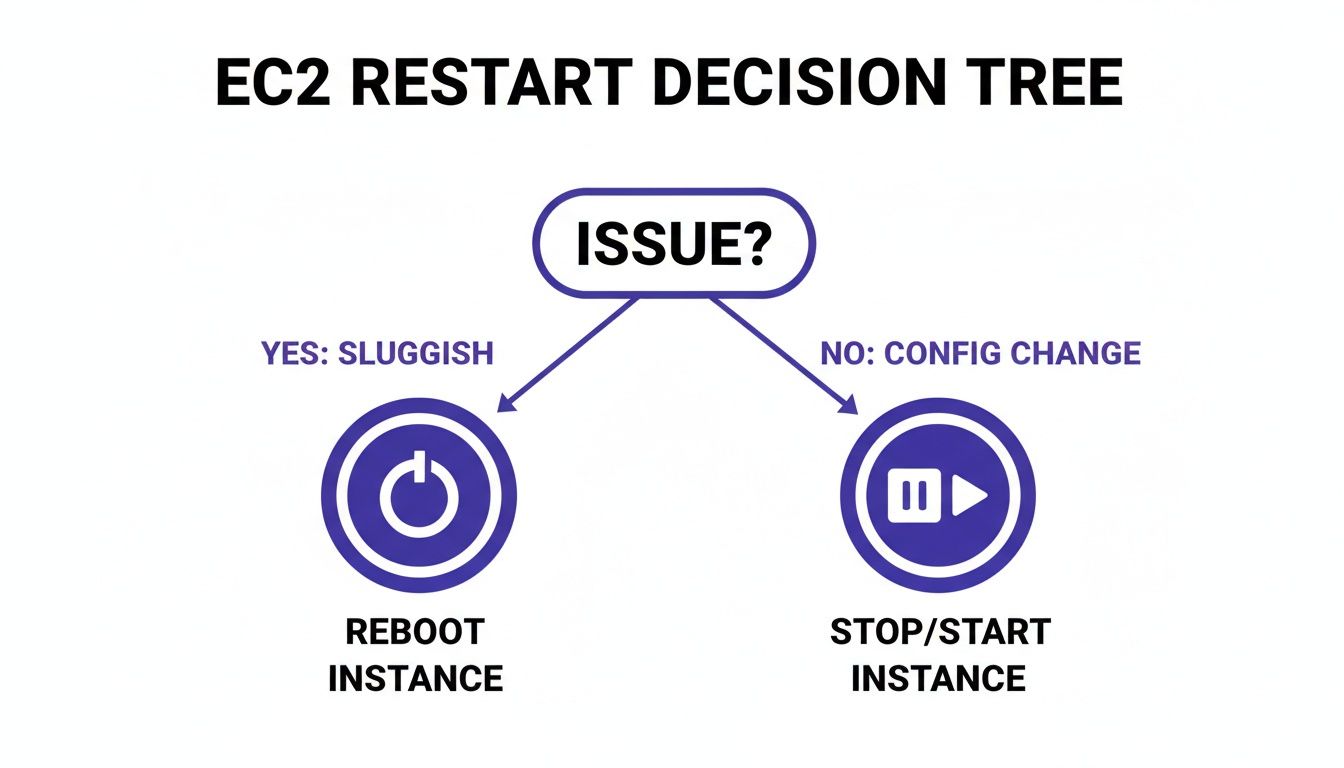 EC2 RESTART DECISION TREE

ISSUE?

YES: SLUGGISH

NO: CONFIG CHANGE

REBOOT INSTANCE

STOP/START INSTANCE